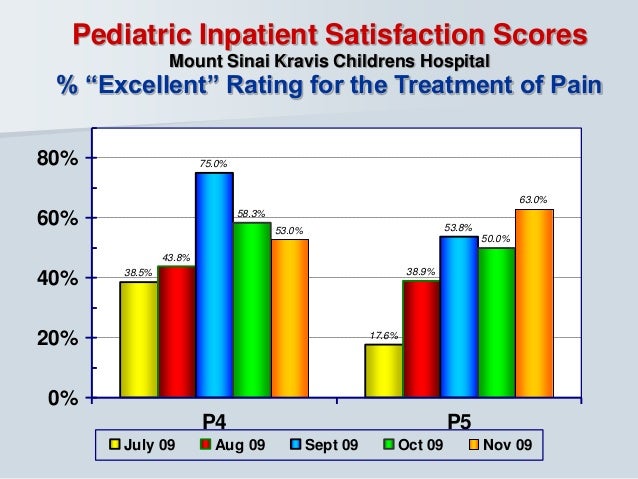 Pediatric Inpatient Satisfaction Scores
Mount Sinai Kravis Childrens Hospital
% “Excellent” Rating for the Treatment of Pain

80%
60%
40%
20%
0%

38.5%
43.8%
75.0%
58.3%
53.0%
17.6%
38.9%
53.8%
50.0%
63.0%

P4
P5

July 09
Aug 09
Sept 09
Oct 09
Nov 09